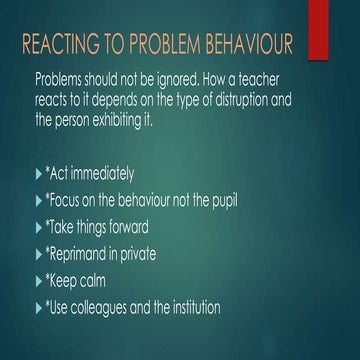 REACTING TO PROBLEM BEHAVIOUR

Problems should not be ignored. How a teacher reacts to it depends on the type of distruption and the person exhibiting it.

*Act immediately
*Focus on the behaviour not the pupil
*Take things forward
*Reprimand in private
*Keep calm
*Use colleagues and the institution